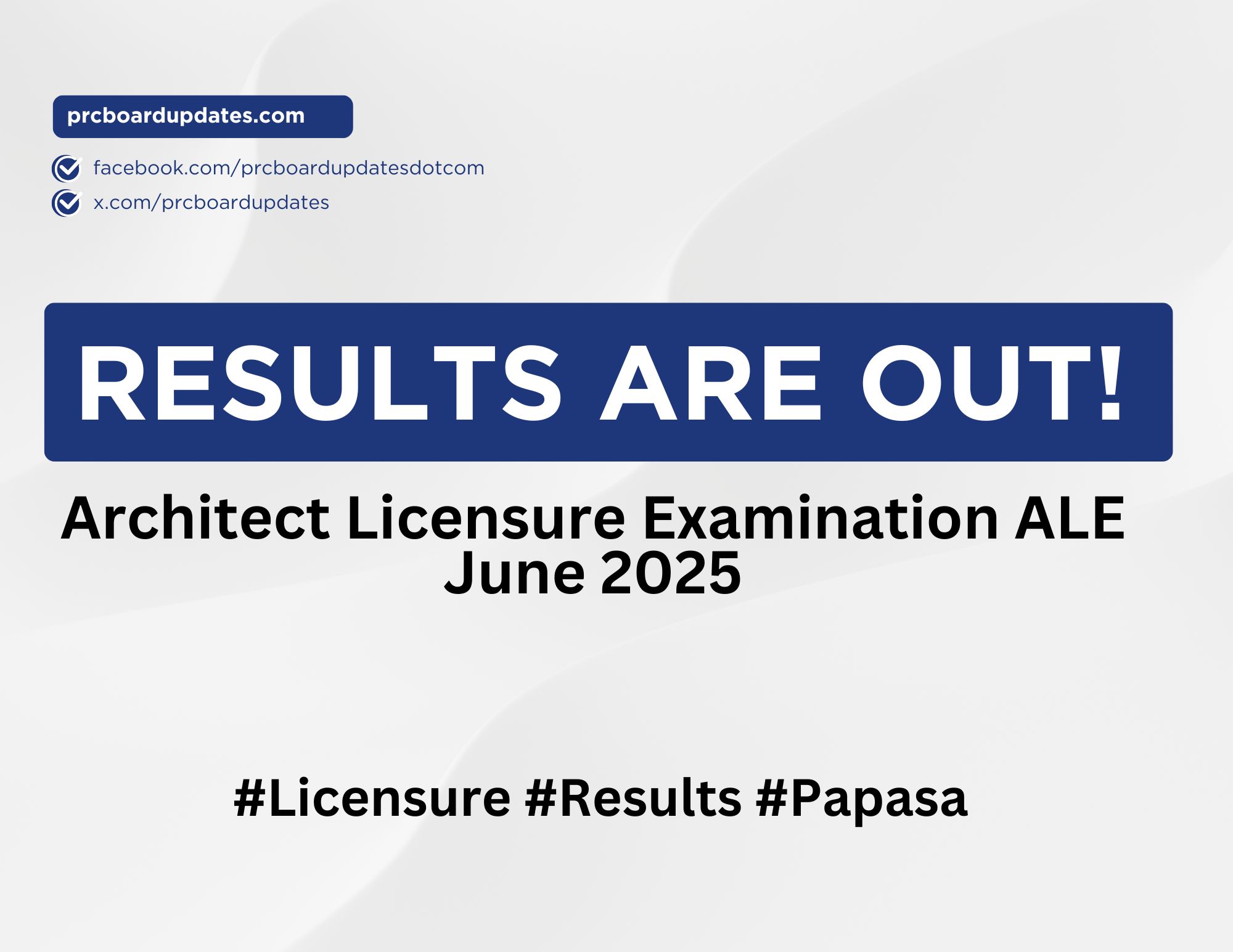 prcboardupdates.com

facebook.com/prcboardupdatesdotcom

x.com/prcboardupdates

RESULTS ARE OUT!

Architect Licensure Examination ALE
June 2025

#Licensure #Results #Papasa